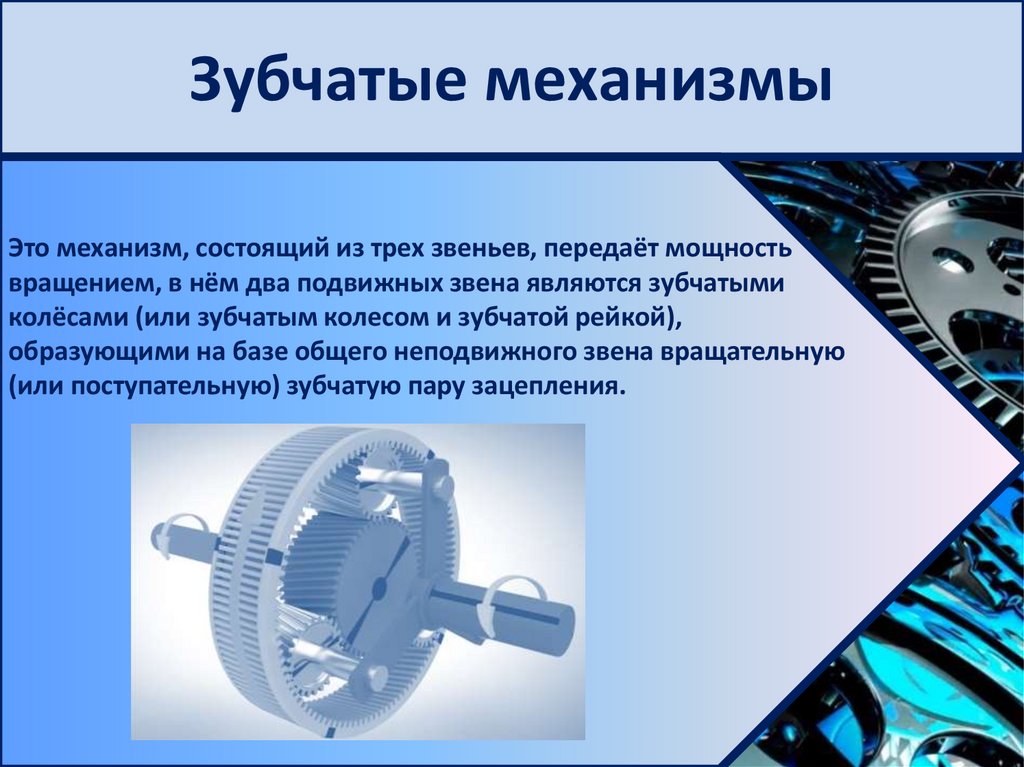 Зубчатые механизмы

Это механизм, состоящий из трех звеньев, передаёт мощность вращением, в нём два подвижных звена являются зубчатыми колёсами (или зубчатым колесом и зубчатой рейкой), образующими на базе общего неподвижного звена вращательную (или поступательную) зубчатую пару зацепления.